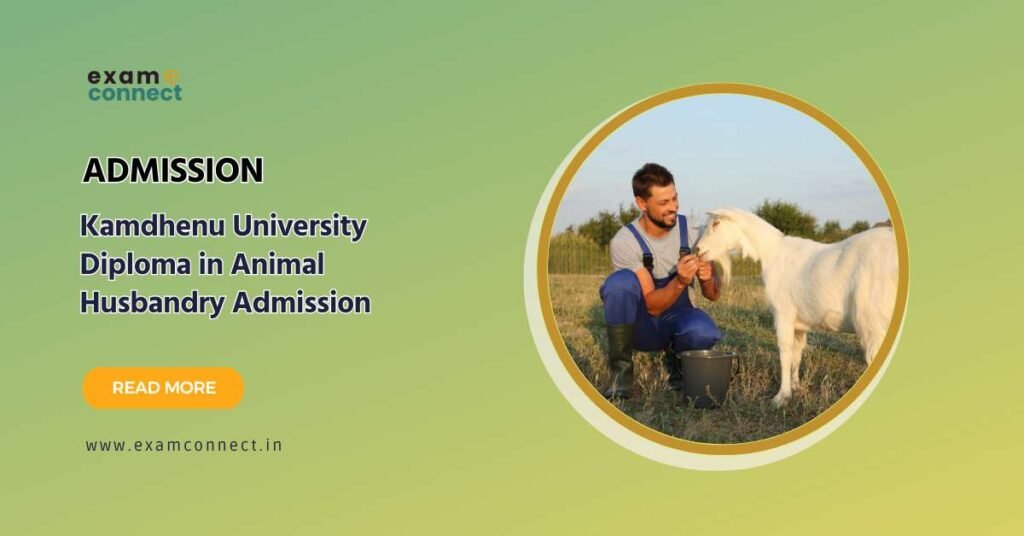 exam
connect

ADMISSION

Kamdhenu University Diploma in Animal Husbandry Admission

READ MORE

www.examconnect.in